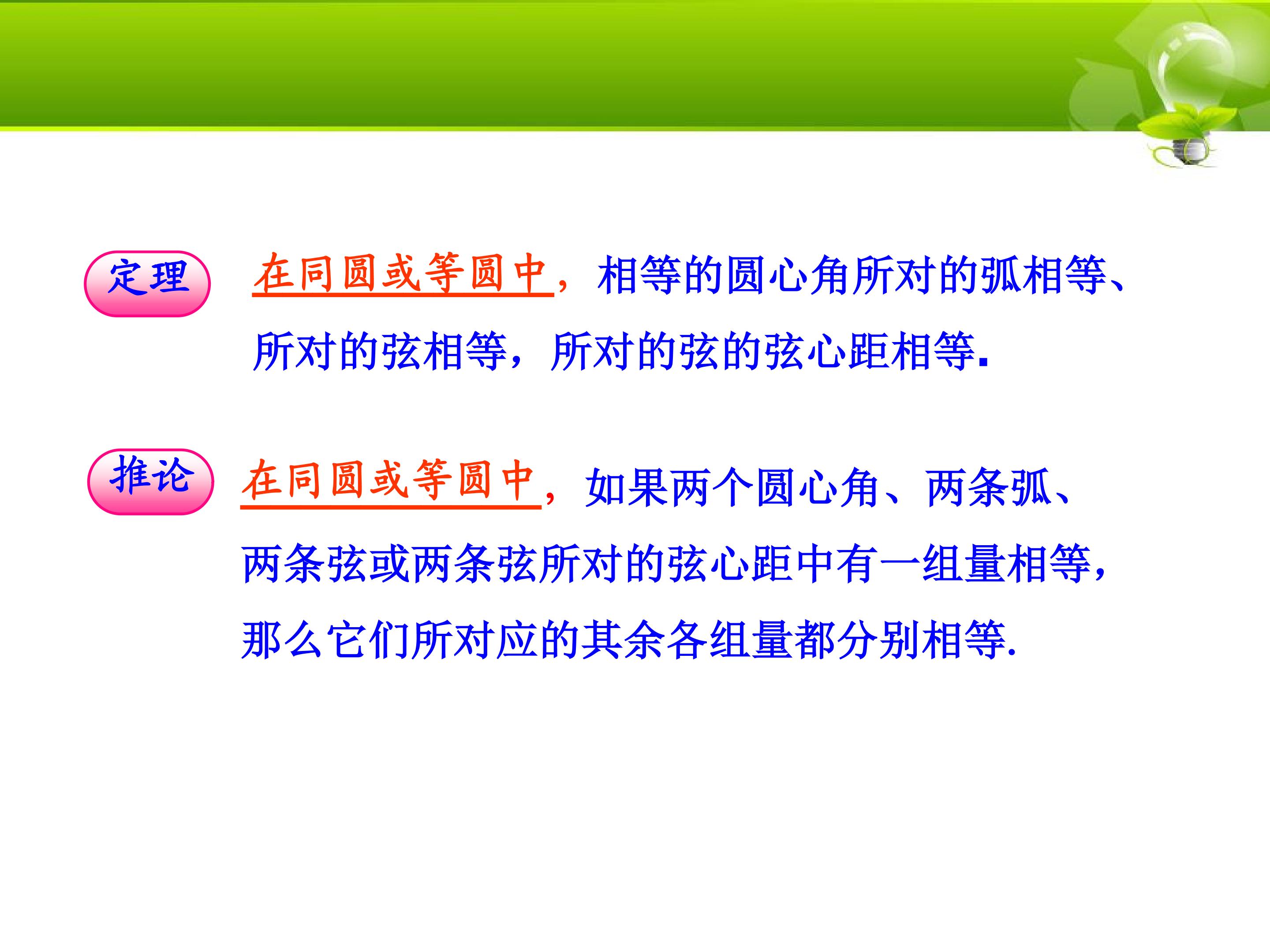 定理

在同圆或等圆中，相等的圆心角所对的弧相等、所对的弦相等，所对的弦的弦心距相等.

推论

在同圆或等圆中，如果两个圆心角、两条弧、两条弦或两条弦所对的弦心距中有一组量相等，那么它们所对应的其余各组量都分别相等.